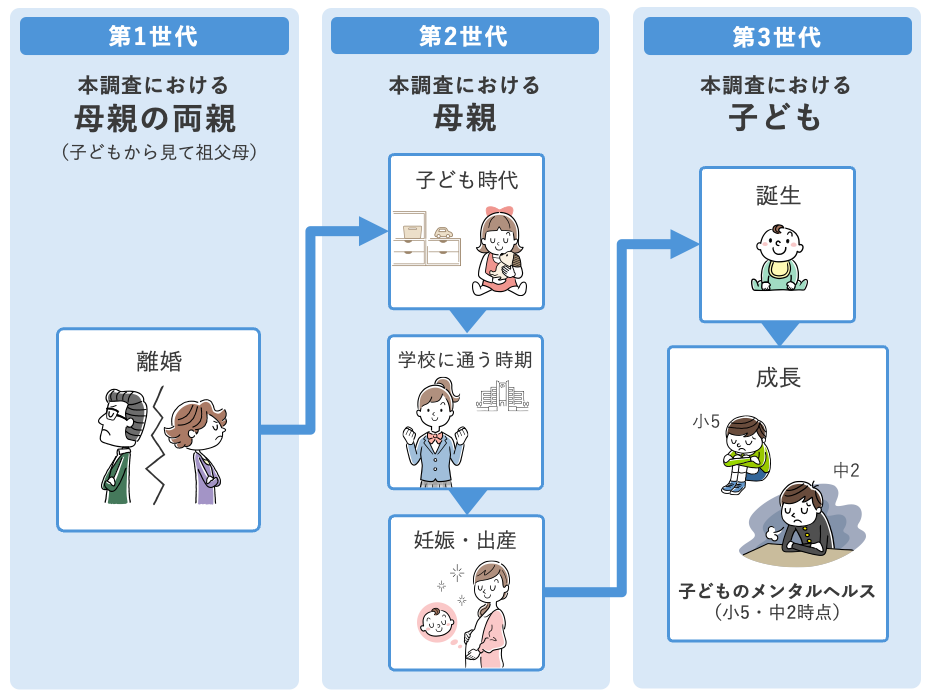 第1世代

本調査における
母親の両親
（子どもから見て祖父母）

離婚

第2世代

本調査における
母親

子ども時代

学校に通う時期

妊娠・出産

第3世代

本調査における
子ども

誕生

成長

小5

中2

子どものメンタルヘルス
（小5・中2時点）